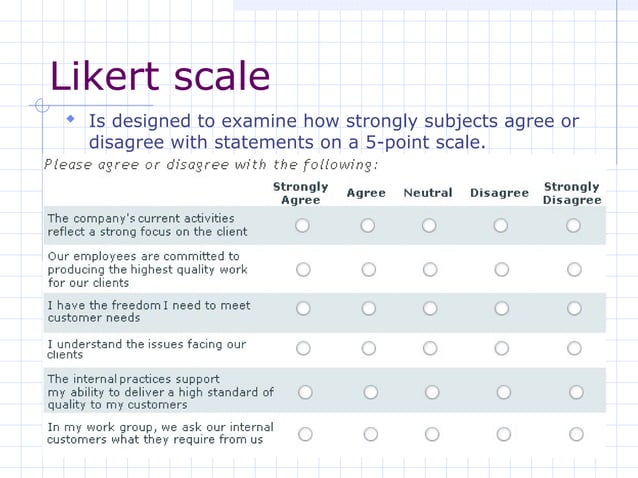 Likert scale

Is designed to examine how strongly subjects agree or disagree with statements on a 5-point scale.

Please agree or disagree with the following:

| | Strongly Agree | Agree | Neutral | Disagree | Strongly Disagree |
|---|---|---|---|---|---|
| The company's current activities reflect a strong focus on the client | | | | | |
| Our employees are committed to producing the highest quality work for our clients | | | | | |
| I have the freedom I need to meet customer needs | | | | | |
| I understand the issues facing our clients | | | | | |
| The internal practices support my ability to deliver a high standard of quality to my customers | | | | | |
| In my work group, we ask our internal customers what they require from us | | | | | |